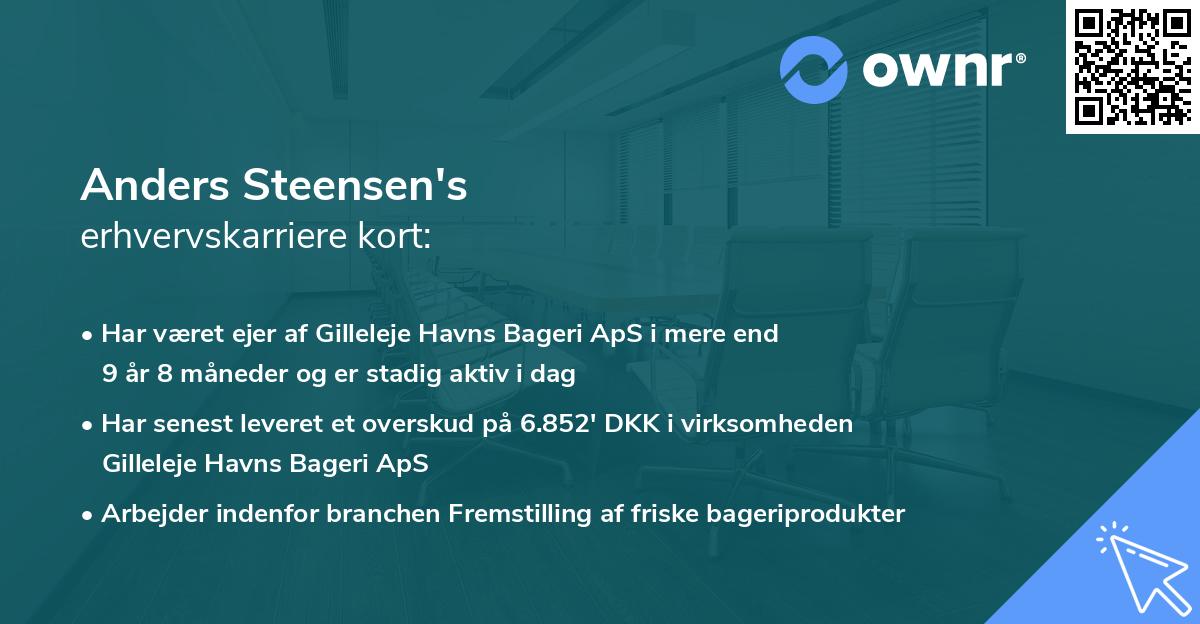 ownr®

Anders Steensen's
erhvervskarriere kort:

• Har været ejer af Gilleleje Havns Bageri ApS i mere end 9 år 8 måneder og er stadig aktiv i dag

• Har senest leveret et overskud på 6.852' DKK i virksomheden Gilleleje Havns Bageri ApS

• Arbejder indenfor branchen Fremstilling af friske bageriprodukter